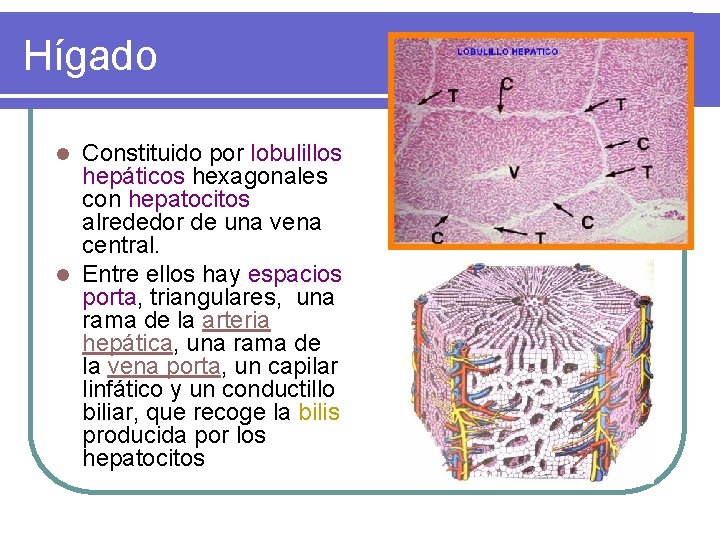 Hígado

Constituido por lobulillos hepáticos hexagonales con hepatocitos alrededor de una vena central.

Entre ellos hay espacios porta, triangulares, una rama de la arteria hepática, una rama de la vena porta, un capilar linfático y un conductillo biliar, que recoge la bilis producida por los hepatocitos

LOBULILLO HEPATICO
T
C
T
C
V
T
C
C
T